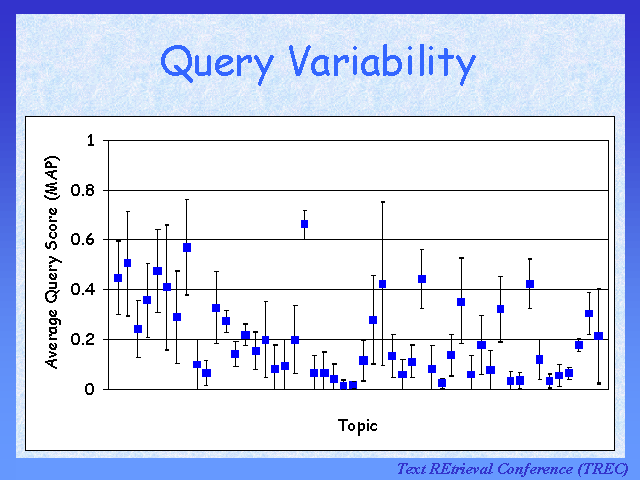 Query Variability

Average Query Score (MAP)

1

0.8

0.6

0.4

0.2

0

Topic

Text REtrieval Conference (TREC)